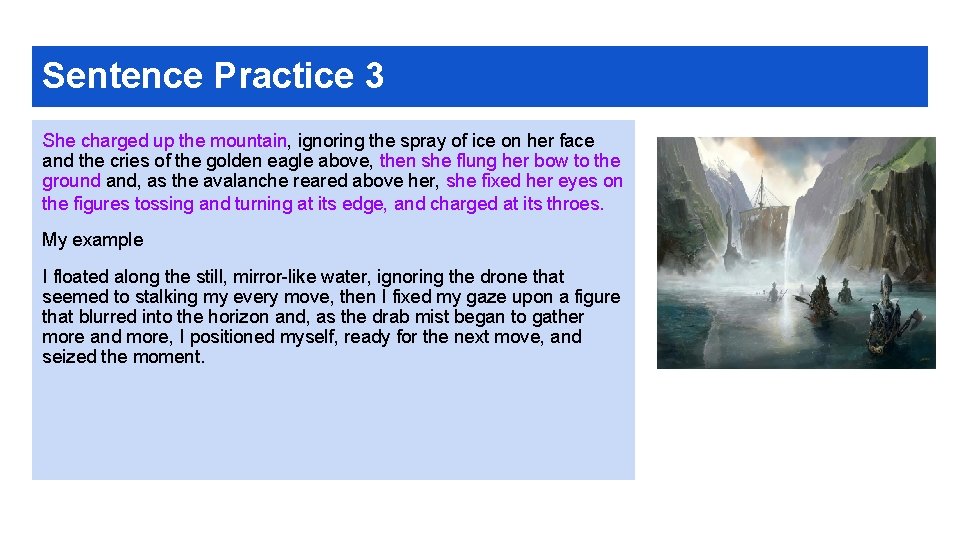 Sentence Practice 3

She charged up the mountain, ignoring the spray of ice on her face and the cries of the golden eagle above, then she flung her bow to the ground and, as the avalanche reared above her, she fixed her eyes on the figures tossing and turning at its edge, and charged at its throes.

My example

I floated along the still, mirror-like water, ignoring the drone that seemed to stalking my every move, then I fixed my gaze upon a figure that blurred into the horizon and, as the drab mist began to gather more and more, I positioned myself, ready for the next move, and seized the moment.